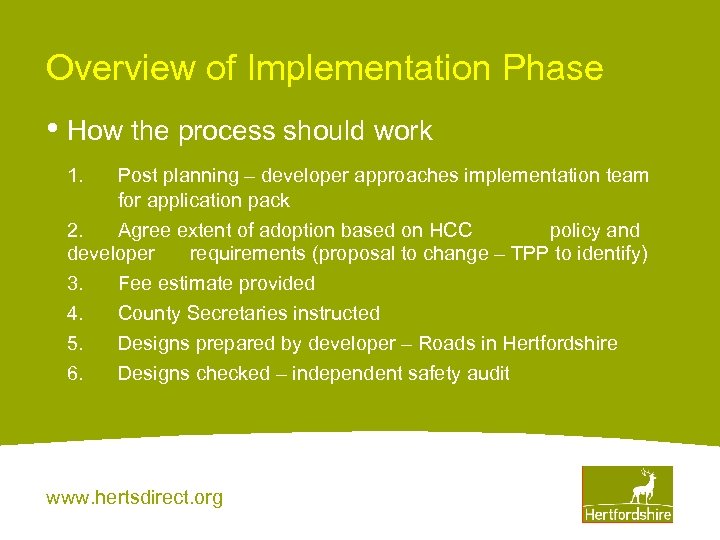 Overview of Implementation Phase

• How the process should work

1. Post planning – developer approaches implementation team for application pack

2. Agree extent of adoption based on HCC policy and developer requirements (proposal to change – TPP to identify)

3. Fee estimate provided

4. County Secretaries instructed

5. Designs prepared by developer – Roads in Hertfordshire

6. Designs checked – independent safety audit

www.hertsdirect.org

Hertfordshire